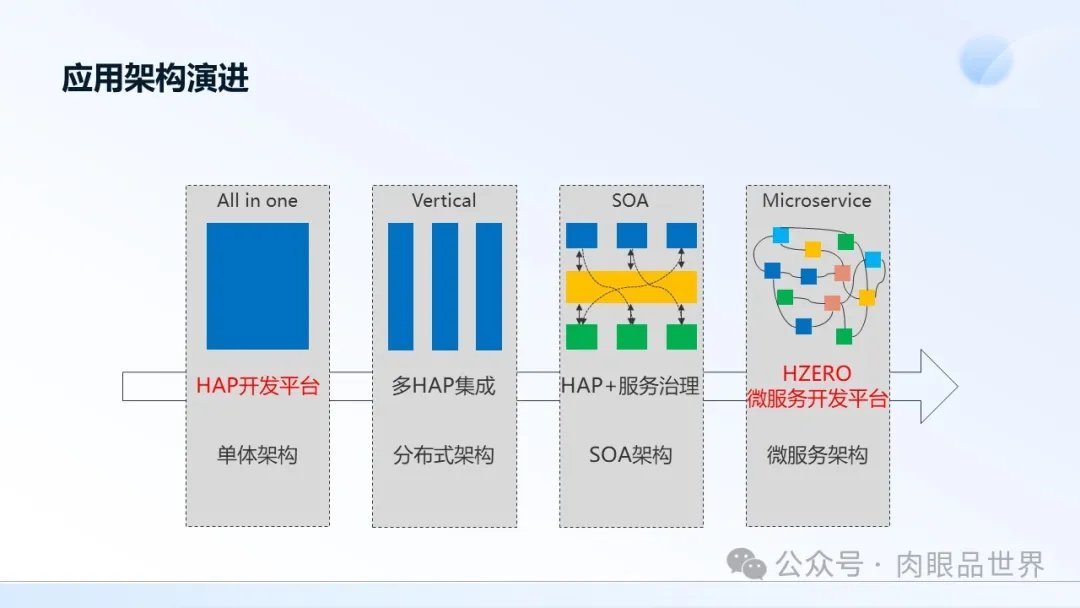 应用架构演进

All in one
HAP开发平台
单体架构

Vertical
多HAP集成
分布式架构

SOA
HAP+服务治理
SOA架构

Microservice
HZERO
微服务开发平台
微服务架构

公众号 · 肉眼品世界